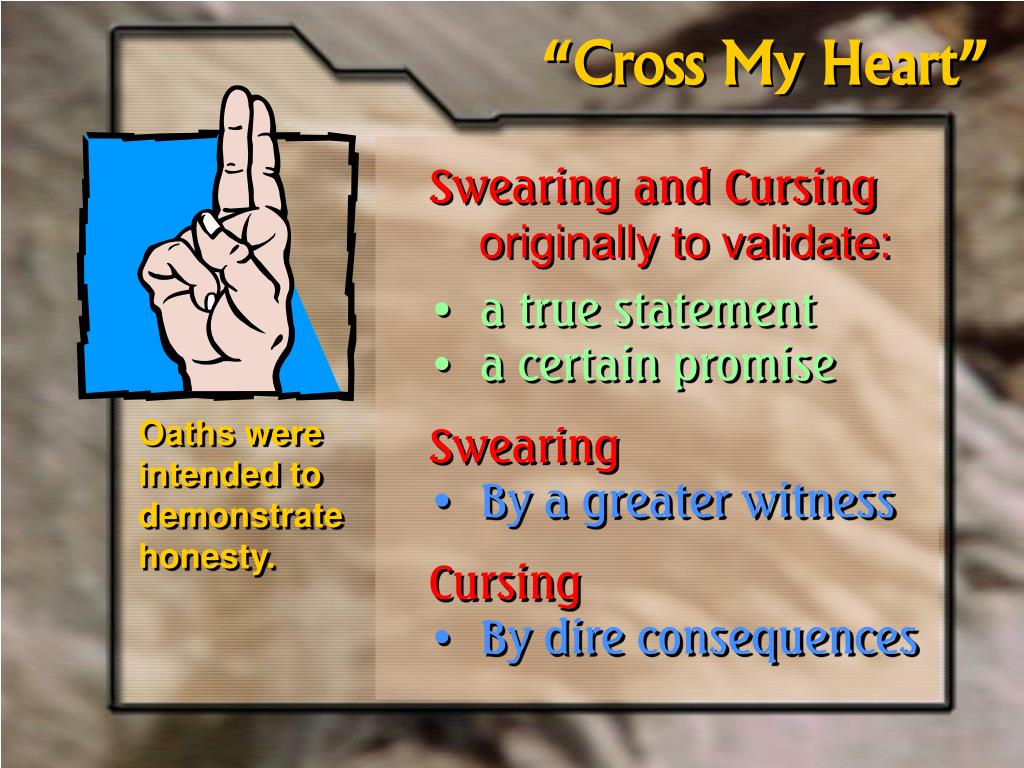 “Cross My Heart”

Oaths were intended to demonstrate honesty.

Swearing and Cursing originally to validate:
• a true statement
• a certain promise

Swearing
• By a greater witness

Cursing
• By dire consequences